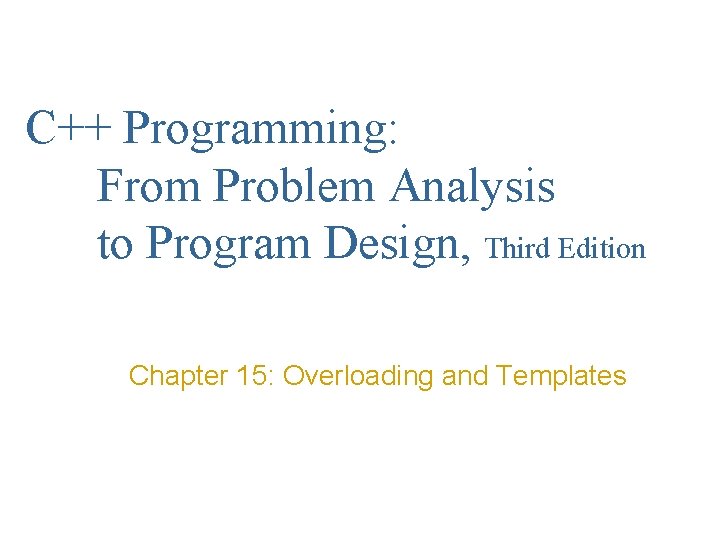 C++ Programming:
From Problem Analysis to Program Design, Third Edition

Chapter 15: Overloading and Templates